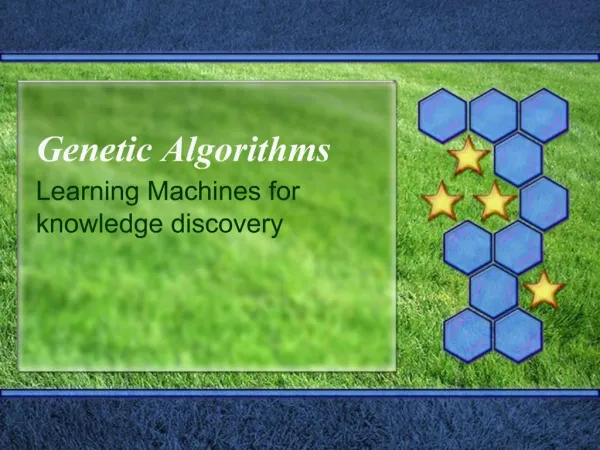 Genetic Algorithms

Learning Machines for knowledge discovery